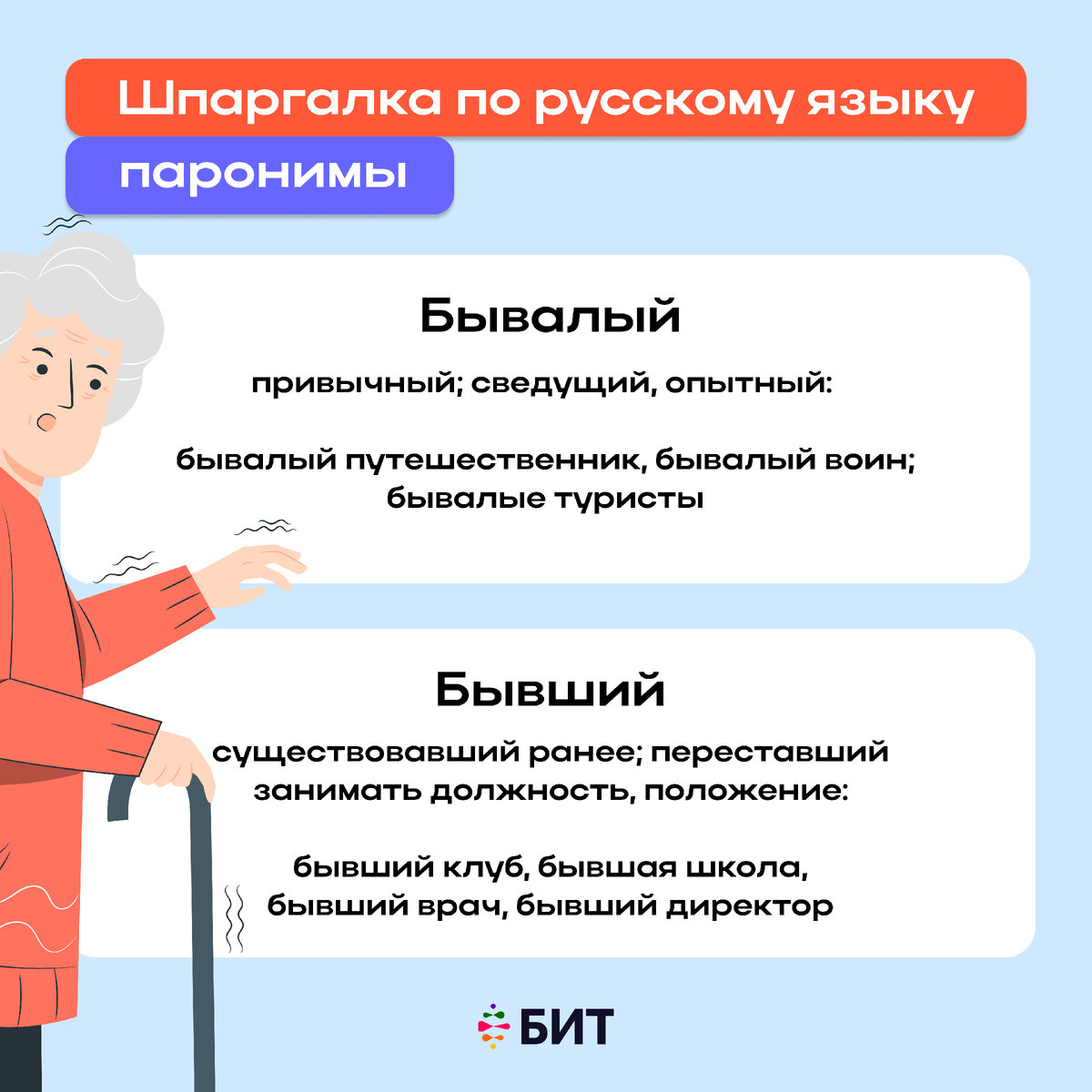 Шпаргалка по русскому языку

паронимы

Бывалый

привычный; сведущий, опытный:

бывалый путешественник, бывалый воин; бывалые туристы

Бывший

существовавший ранее; переставший занимать должность, положение:

бывший клуб, бывшая школа, бывший врач, бывший директор

БИТ